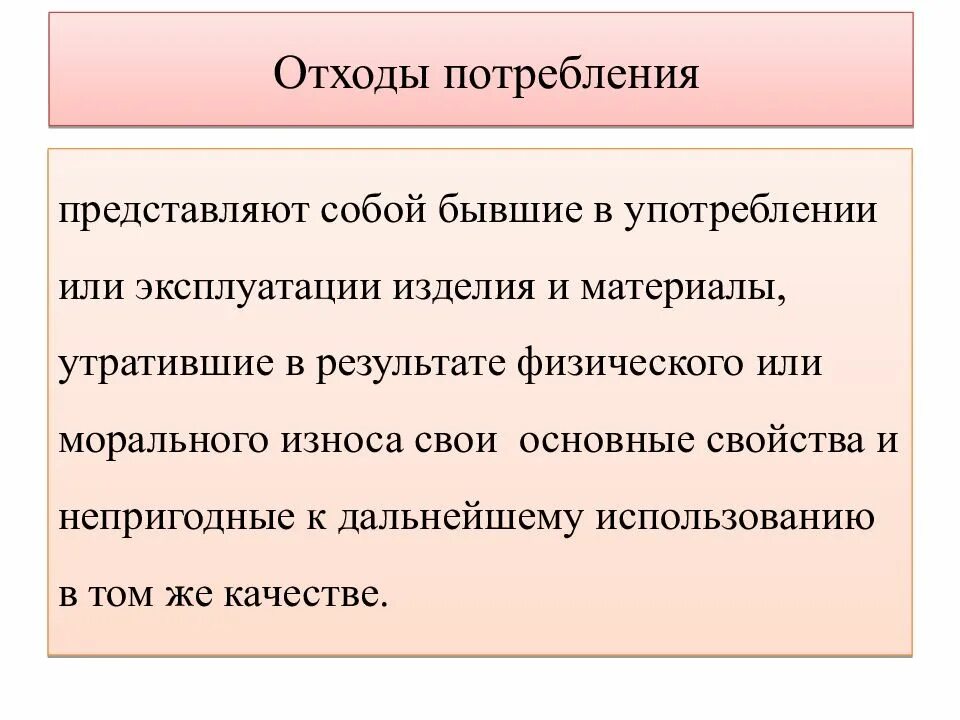 Отходы потребления

представляют собой бывшие в употреблении или эксплуатации изделия и материалы, утратившие в результате физического или морального износа свои основные свойства и непригодные к дальнейшему использованию в том же качестве.